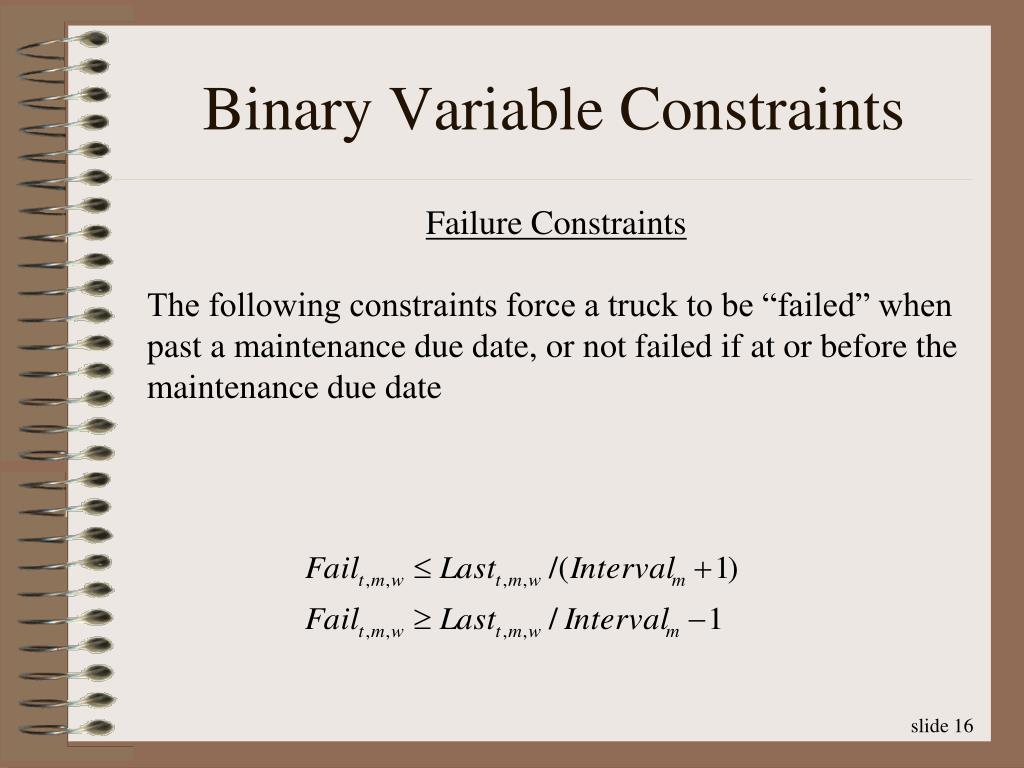 Binary Variable Constraints

Failure Constraints

The following constraints force a truck to be “failed” when past a maintenance due date, or not failed if at or before the maintenance due date

$Fail_{t,m,w} \leq Last_{t,m,w} / (Interval_m + 1)$

$Fail_{t,m,w} \geq Last_{t,m,w} / Interval_m - 1$

slide 16